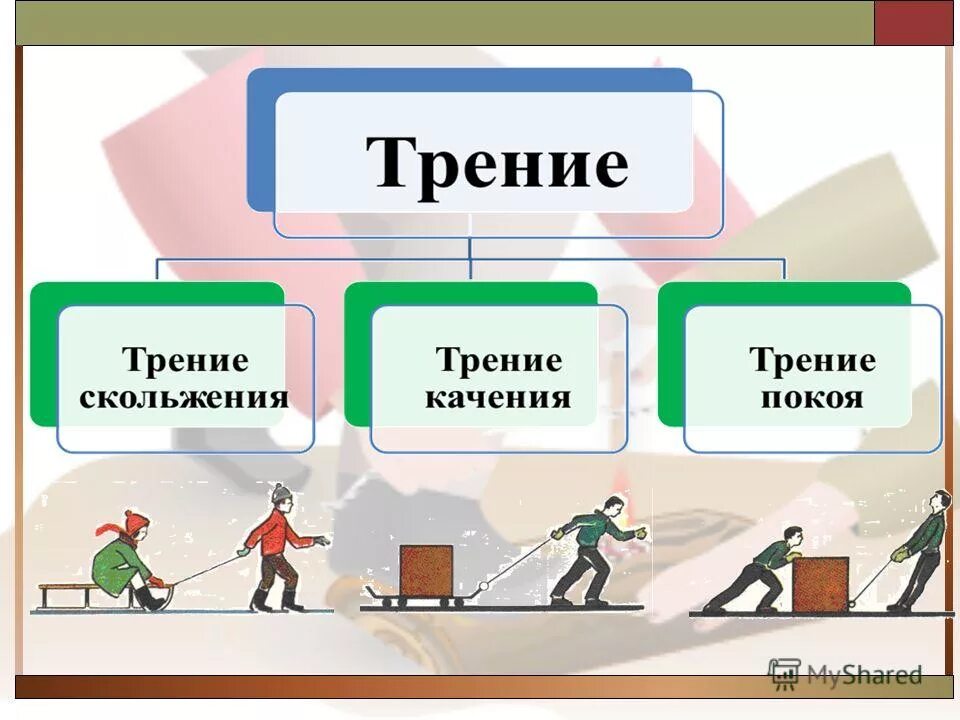 Трение

Трение скольжения

Трение качения

Трение покоя

MyShared